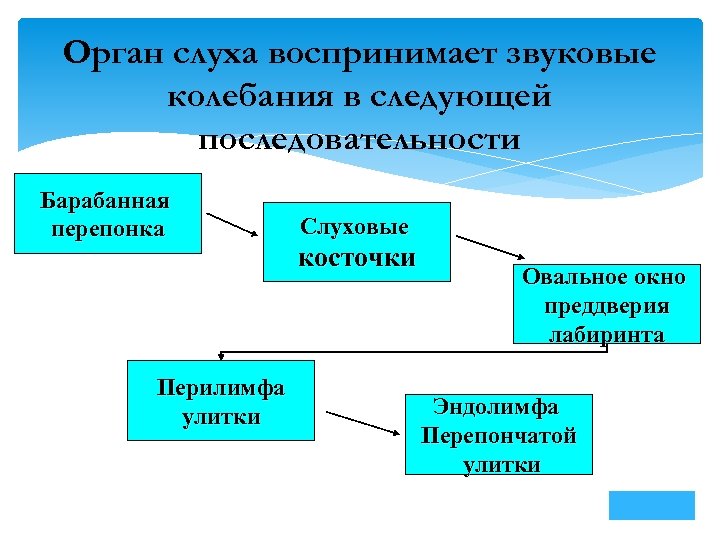 Орган слуха воспринимает звуковые колебания в следующей последовательности

Барабанная перепонка

Слуховые косточки

Овальное окно преддверия лабиринта

Перилимфа улитки

Эндолимфа Перепончатой улитки